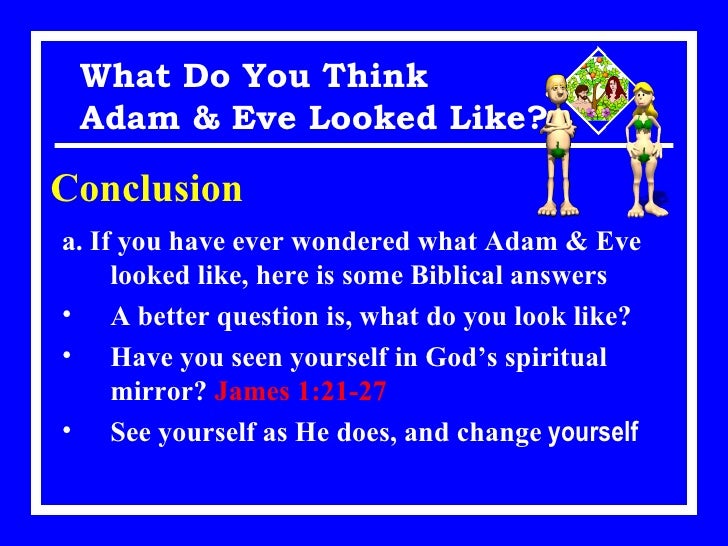 What Do You Think
Adam & Eve Looked Like?

Conclusion

a. If you have ever wondered what Adam & Eve looked like, here is some Biblical answers

• A better question is, what do you look like?

• Have you seen yourself in God's spiritual mirror? James 1:21-27

• See yourself as He does, and change yourself